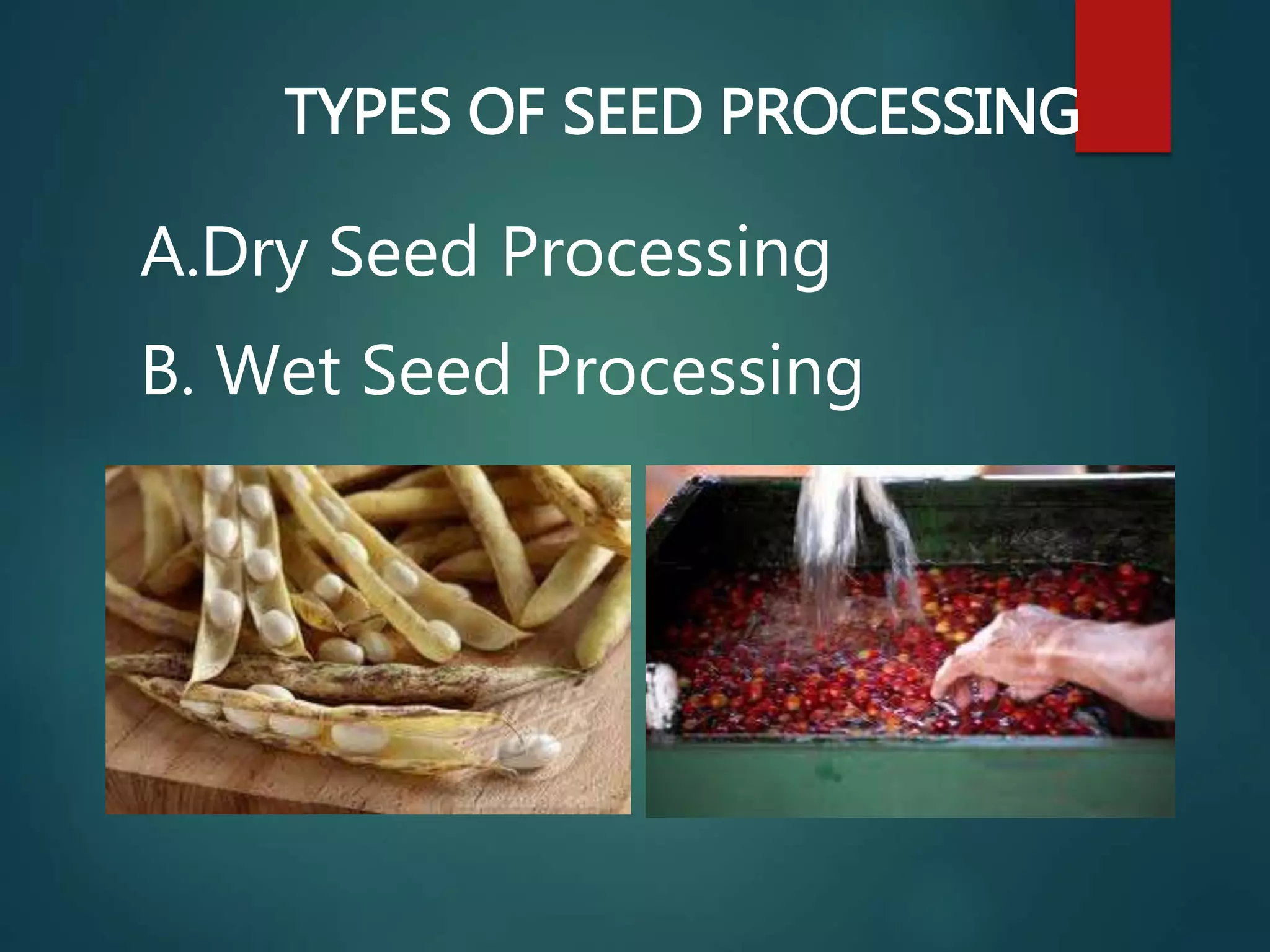 TYPES OF SEED PROCESSING

A.Dry Seed Processing

B. Wet Seed Processing